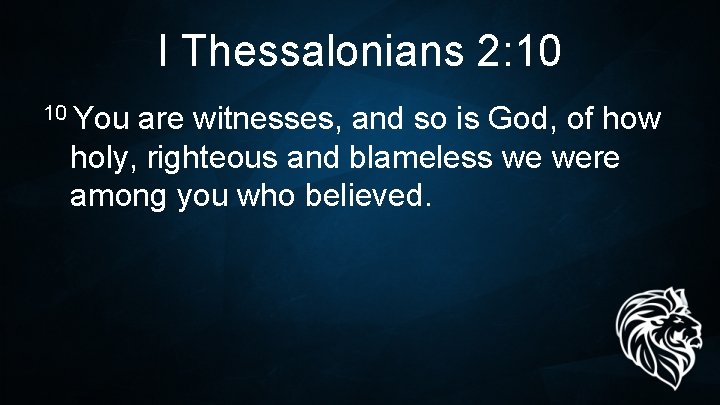 I Thessalonians 2:10

$^{10}$ You are witnesses, and so is God, of how holy, righteous and blameless we were among you who believed.